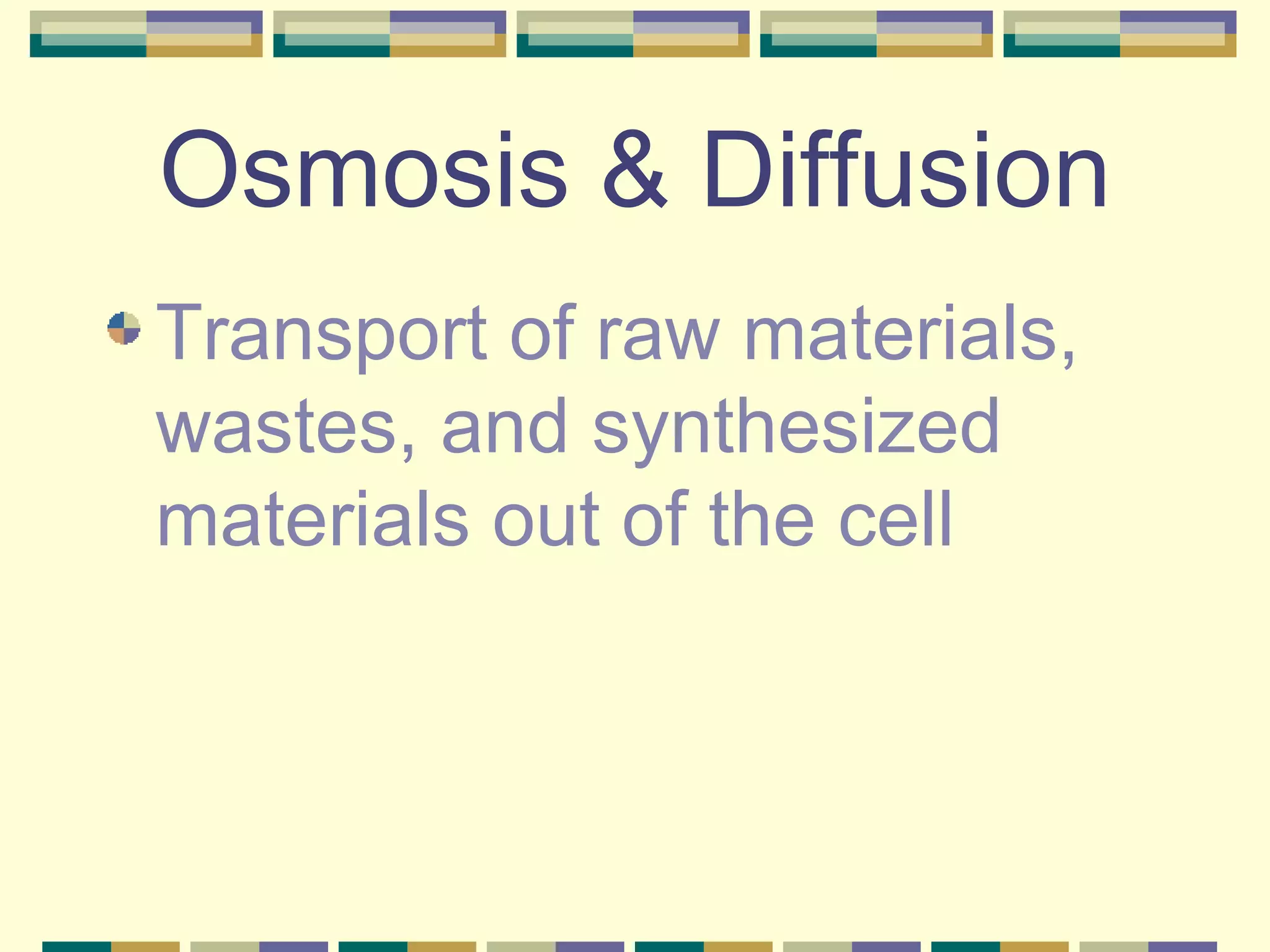 Osmosis & Diffusion

Transport of raw materials, wastes, and synthesized materials out of the cell